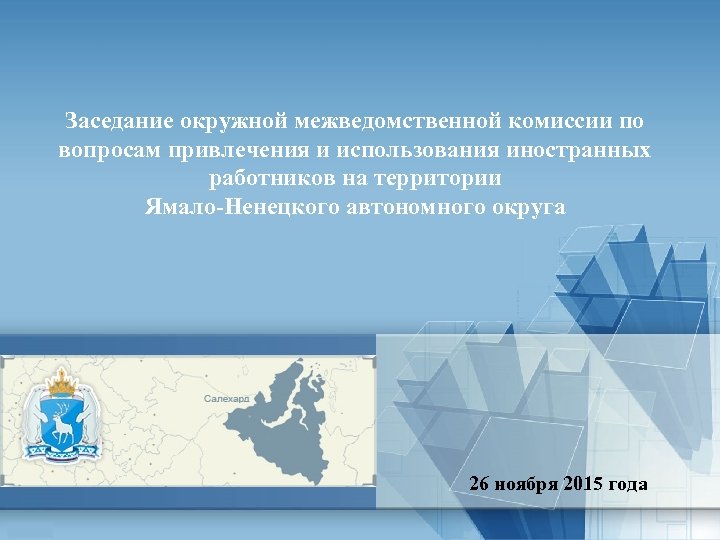 Заседание окружной межведомственной комиссии по вопросам привлечения и использования иностранных работников на территории Ямало-Ненецкого автономного округа

Салехард

26 ноября 2015 года